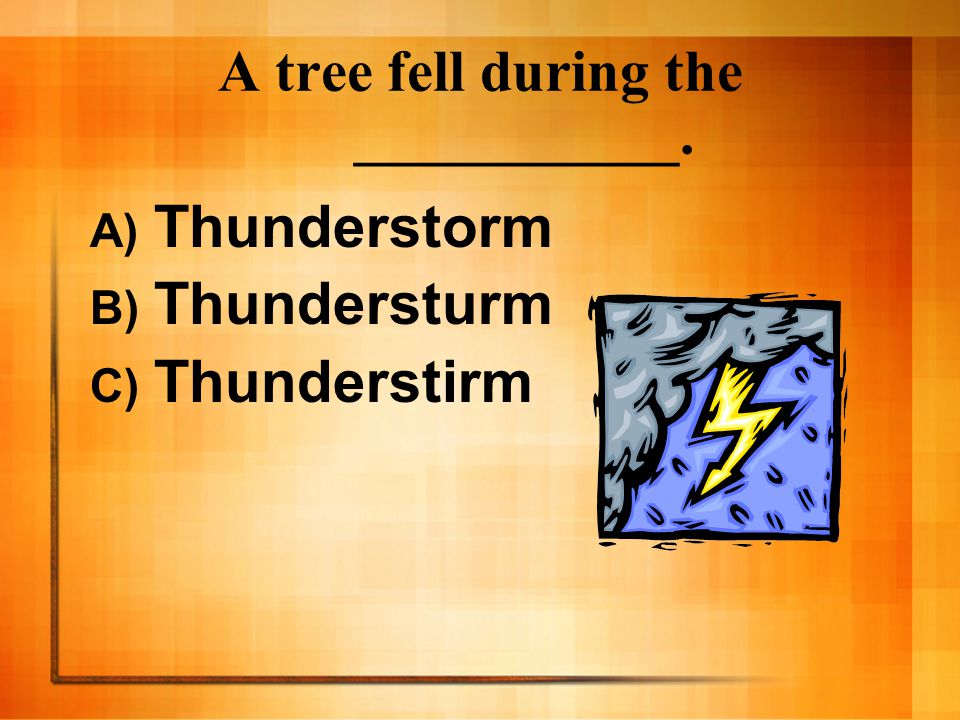 A tree fell during the ___________.

A) Thunderstorm
B) Thundersturm
C) Thunderstirm